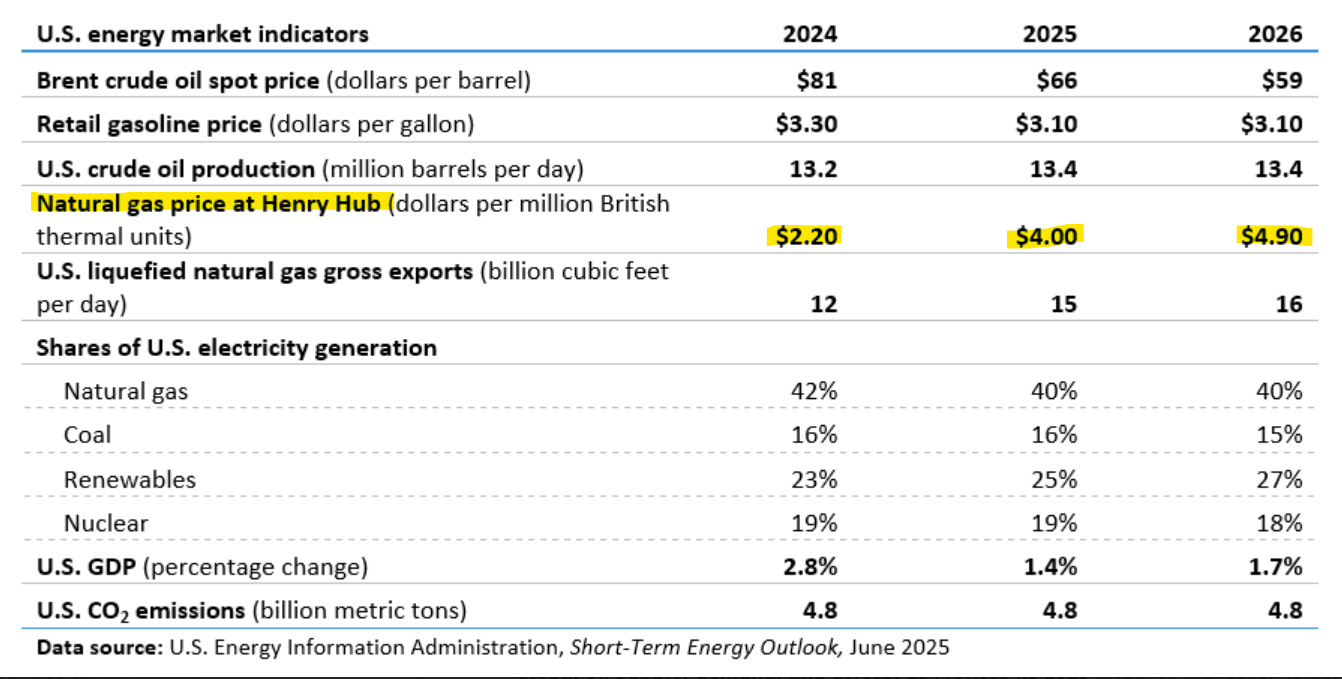 | U.S. energy market indicators | 2024 | 2025 | 2026 |
|---|---|---|---|
| Brent crude oil spot price (dollars per barrel) | \$81 | \$66 | \$59 |
| Retail gasoline price (dollars per gallon) | \$3.30 | \$3.10 | \$3.10 |
| U.S. crude oil production (million barrels per day) | 13.2 | 13.4 | 13.4 |
| Natural gas price at Henry Hub (dollars per million British thermal units) | \$2.20 | \$4.00 | \$4.90 |
| U.S. liquefied natural gas gross exports (billion cubic feet per day) | 12 | 15 | 16 |
| Shares of U.S. electricity generation | | | |
| Natural gas | 42% | 40% | 40% |
| Coal | 16% | 16% | 15% |
| Renewables | 23% | 25% | 27% |
| Nuclear | 19% | 19% | 18% |
| U.S. GDP (percentage change) | 2.8% | 1.4% | 1.7% |
| U.S. $CO_2$ emissions (billion metric tons) | 4.8 | 4.8 | 4.8 |

Data source: U.S. Energy Information Administration, Short-Term Energy Outlook, June 2025